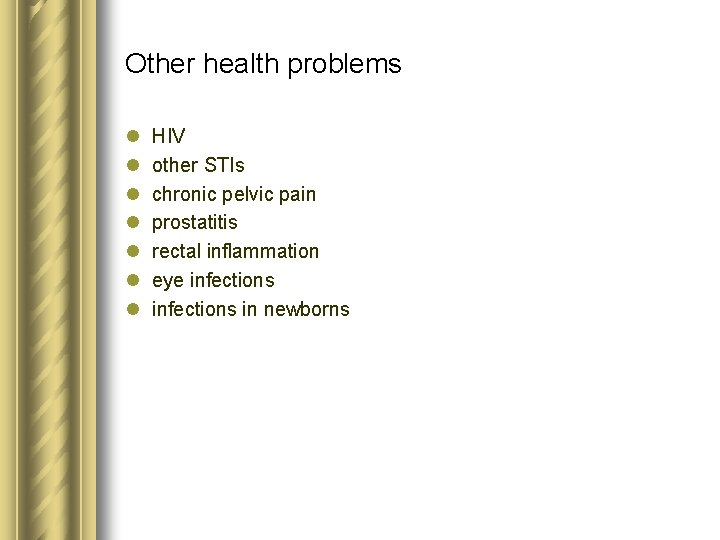 Other health problems

• HIV
• other STIs
• chronic pelvic pain
• prostatitis
• rectal inflammation
• eye infections
• infections in newborns